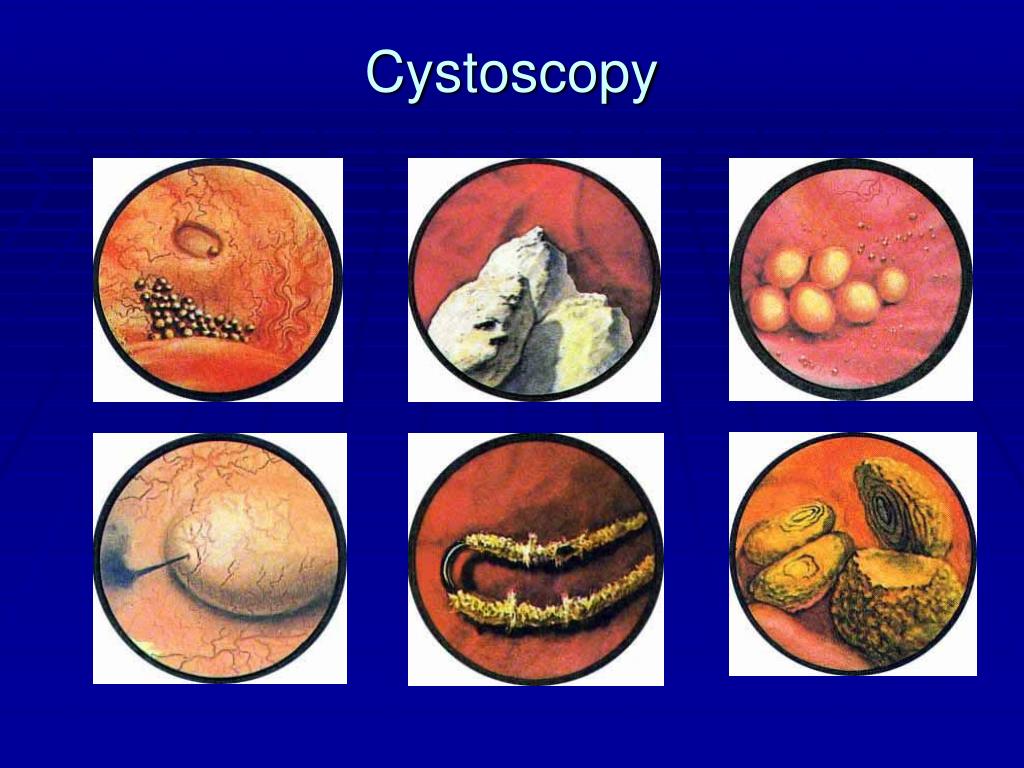 Cystoscopy